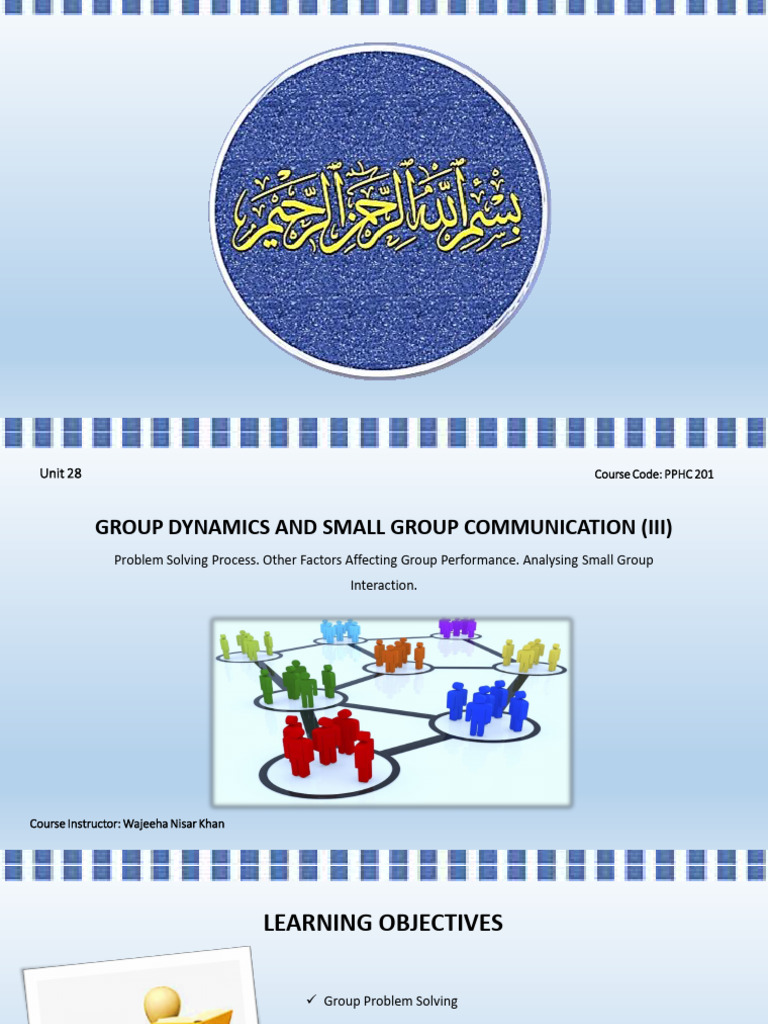 بسم الله الرحمن الرحيم

Unit 28

Course Code: PPHC 201

GROUP DYNAMICS AND SMALL GROUP COMMUNICATION (III)

Problem Solving Process. Other Factors Affecting Group Performance. Analysing Small Group Interaction.

Course Instructor: Wajeeha Nisar Khan

LEARNING OBJECTIVES

✓ Group Problem Solving